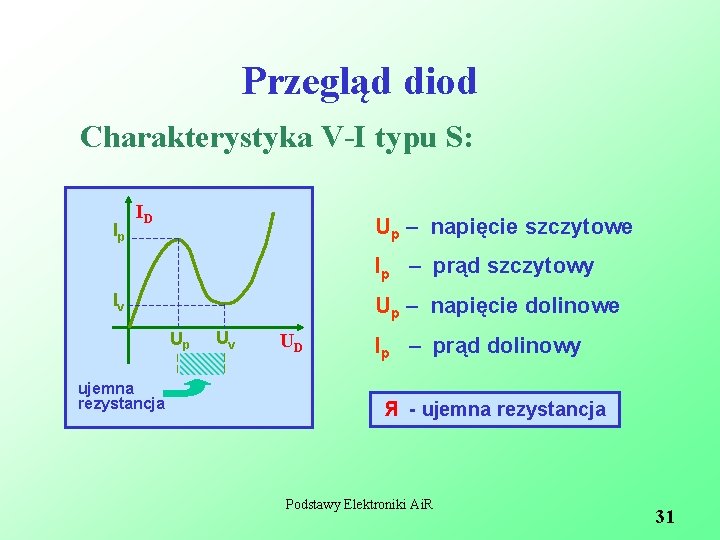 Przegląd diod

Charakterystyka V-I typu S:

$I_D$

$I_p$

$I_v$

$U_p$ $U_v$ $U_D$

ujemna rezystancja

$U_p$ – napięcie szczytowe

$I_p$ – prąd szczytowy

$U_p$ – napięcie dolinowe

$I_p$ – prąd dolinowy

Я - ujemna rezystancja

Podstawy Elektroniki AiR

31